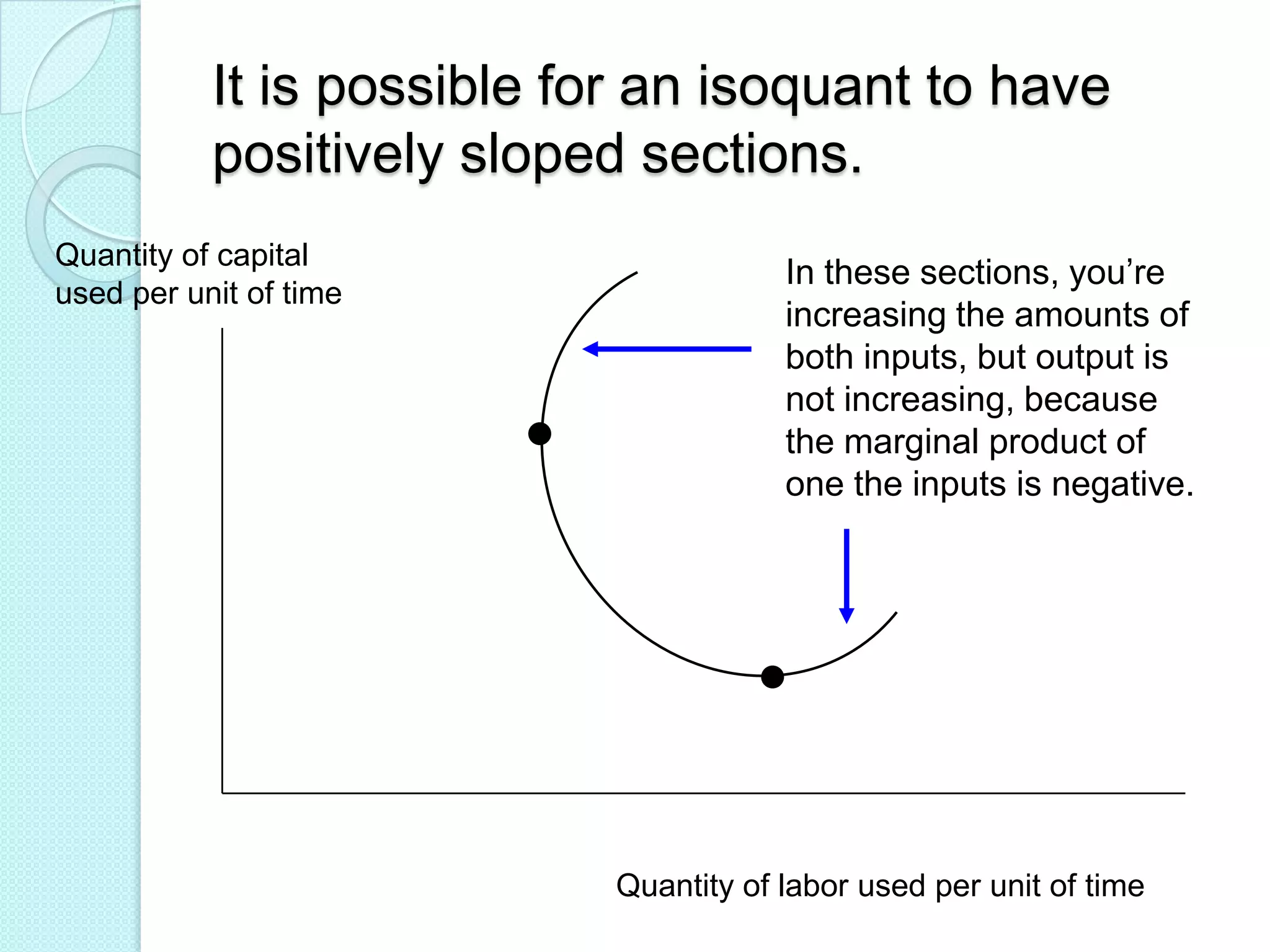 It is possible for an isoquant to have positively sloped sections.

Quantity of capital used per unit of time

In these sections, you’re increasing the amounts of both inputs, but output is not increasing, because the marginal product of one the inputs is negative.

Quantity of labor used per unit of time